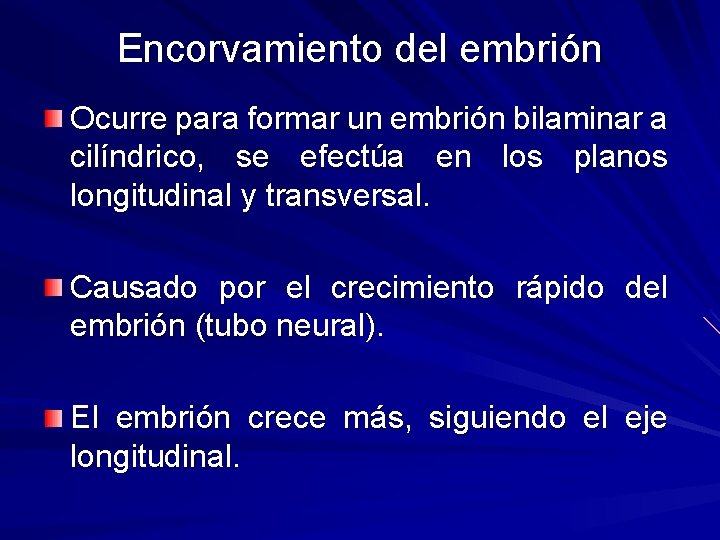 Encorvamiento del embrión

Ocurre para formar un embrión bilaminar a cilíndrico, se efectúa en los planos longitudinal y transversal.

Causado por el crecimiento rápido del embrión (tubo neural).

El embrión crece más, siguiendo el eje longitudinal.